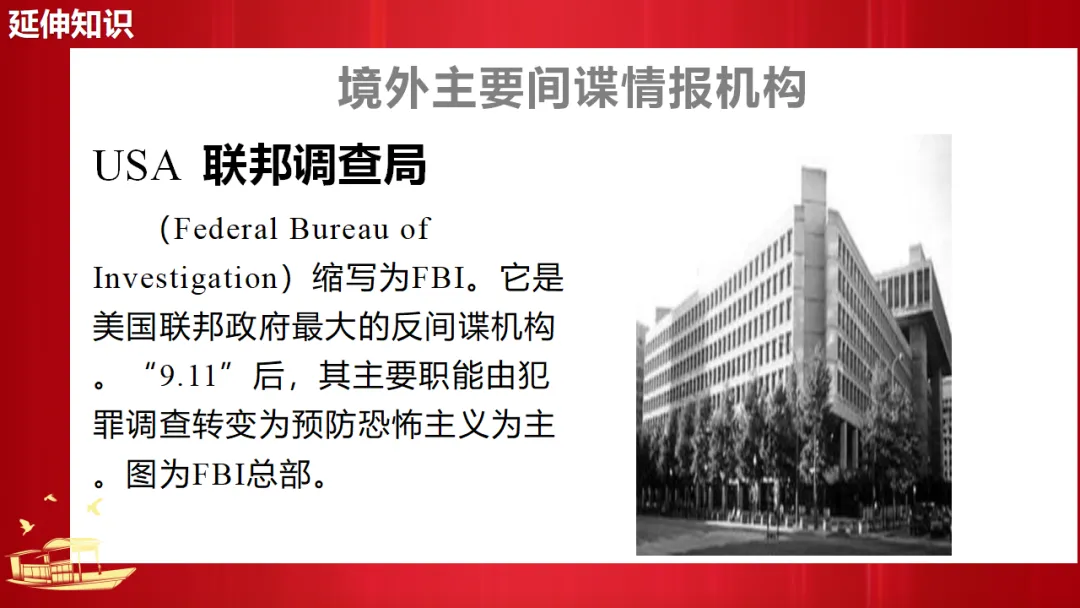 延伸知识

境外主要间谍情报机构

USA 联邦调查局

（Federal Bureau of Investigation）缩写为FBI。它是美国联邦政府最大的反间谍机构。“9.11”后，其主要职能由犯罪调查转变为预防恐怖主义为主。图为FBI总部。